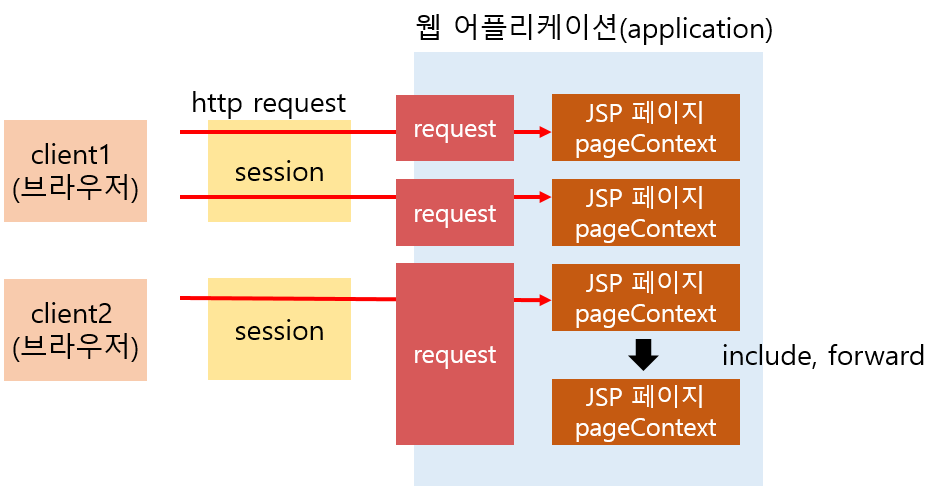 웹 어플리케이션(application)

http request

client1
(브라우저)

session

request

JSP 페이지
pageContext

request

JSP 페이지
pageContext

client2
(브라우저)

session

request

JSP 페이지
pageContext

include, forward

JSP 페이지
pageContext